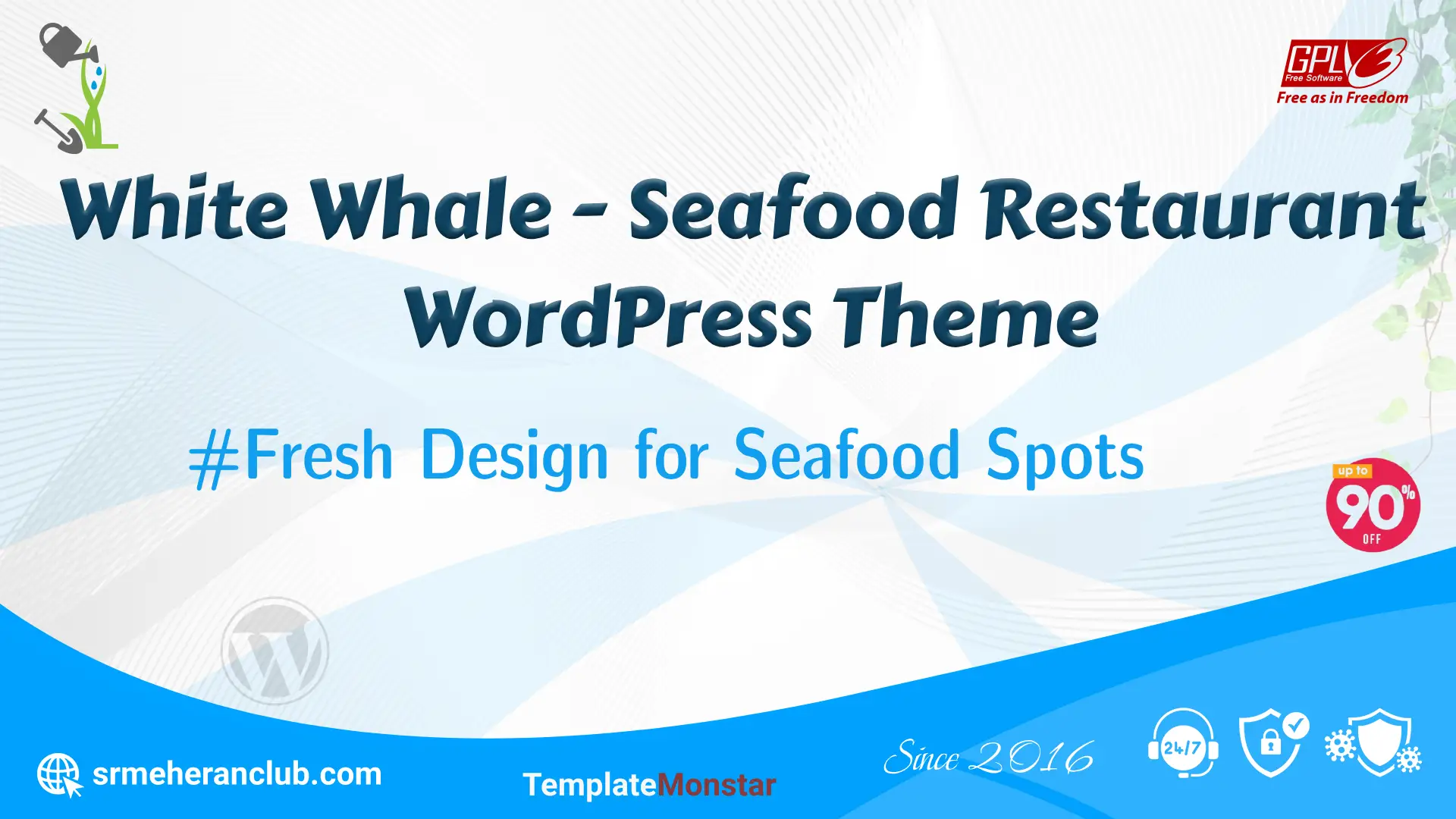 GPL 3 Free Software
Free as in Freedom

White Whale - Seafood Restaurant WordPress Theme

#Fresh Design for Seafood Spots

up to 90% OFF

srmeheranclub.com

TemplateMonstar

Since 2016

24/7